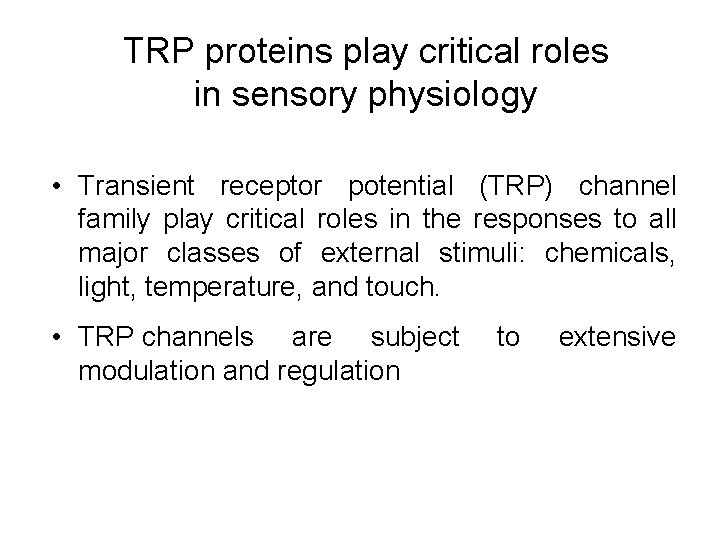 TRP proteins play critical roles in sensory physiology

• Transient receptor potential (TRP) channel family play critical roles in the responses to all major classes of external stimuli: chemicals, light, temperature, and touch.

• TRP channels are subject to extensive modulation and regulation